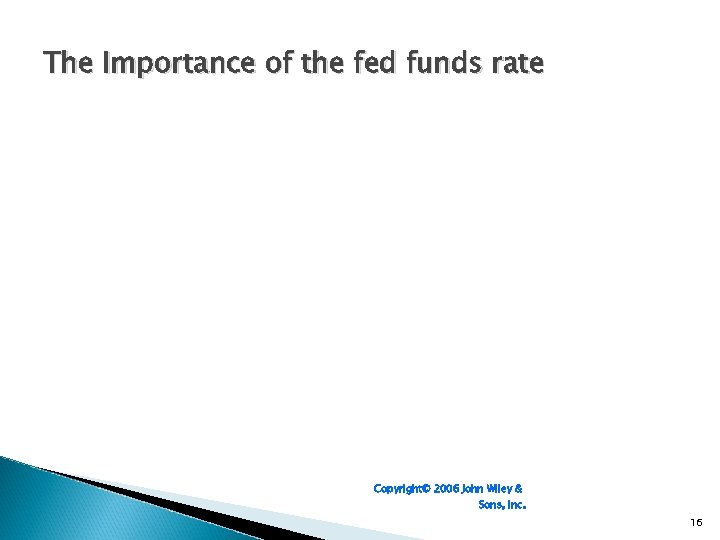 The Importance of the fed funds rate

Copyright© 2006 John Wiley & Sons, Inc.

16